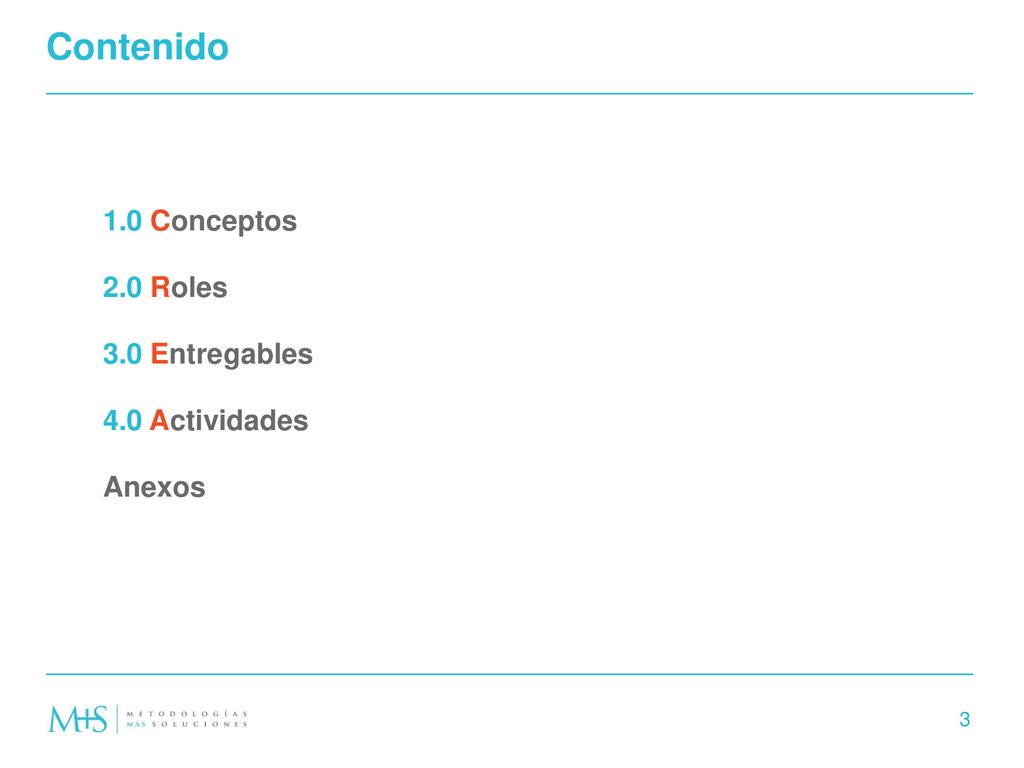 Contenido

1.0 Conceptos

2.0 Roles

3.0 Entregables

4.0 Actividades

Anexos

M+S | METODOLOGÍAS MÁS SOLUCIONES

3